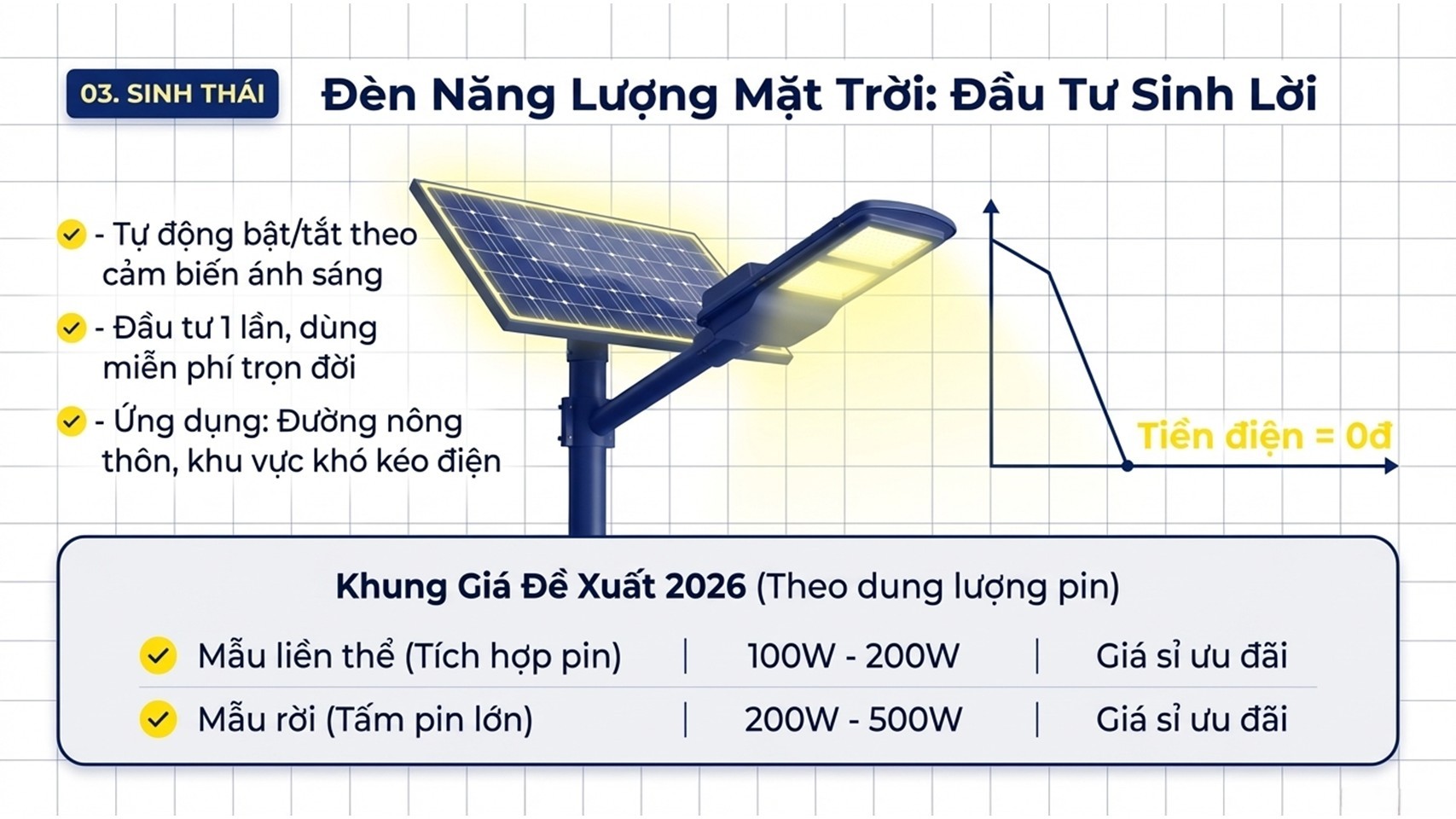 03. SINH THÁI

Đèn Năng Lượng Mặt Trời: Đầu Tư Sinh Lời

- Tự động bật/tắt theo cảm biến ánh sáng

- Đầu tư 1 lần, dùng miễn phí trọn đời

- Ứng dụng: Đường nông thôn, khu vực khó kéo điện

Tiền điện = 0đ

Khung Giá Đề Xuất 2026 (Theo dung lượng pin)

| Mẫu liền thể (Tích hợp pin) | 100W - 200W | Giá sỉ ưu đãi |
|---|---|---|
| Mẫu rời (Tấm pin lớn) | 200W - 500W | Giá sỉ ưu đãi |